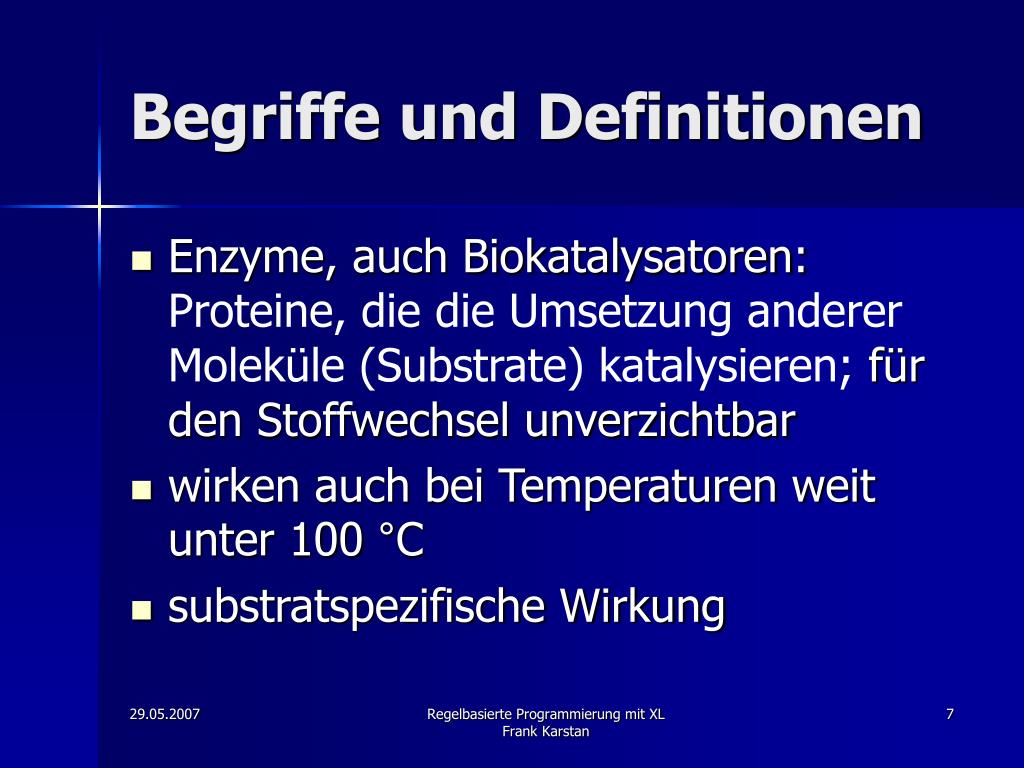 Begriffe und Definitionen

- Enzyme, auch Biokatalysatoren: Proteine, die die Umsetzung anderer Moleküle (Substrate) katalysieren; für den Stoffwechsel unverzichtbar
- wirken auch bei Temperaturen weit unter 100 °C
- substratspezifische Wirkung

29.05.2007

Regelbasierte Programmierung mit XL
Frank Karstan

7